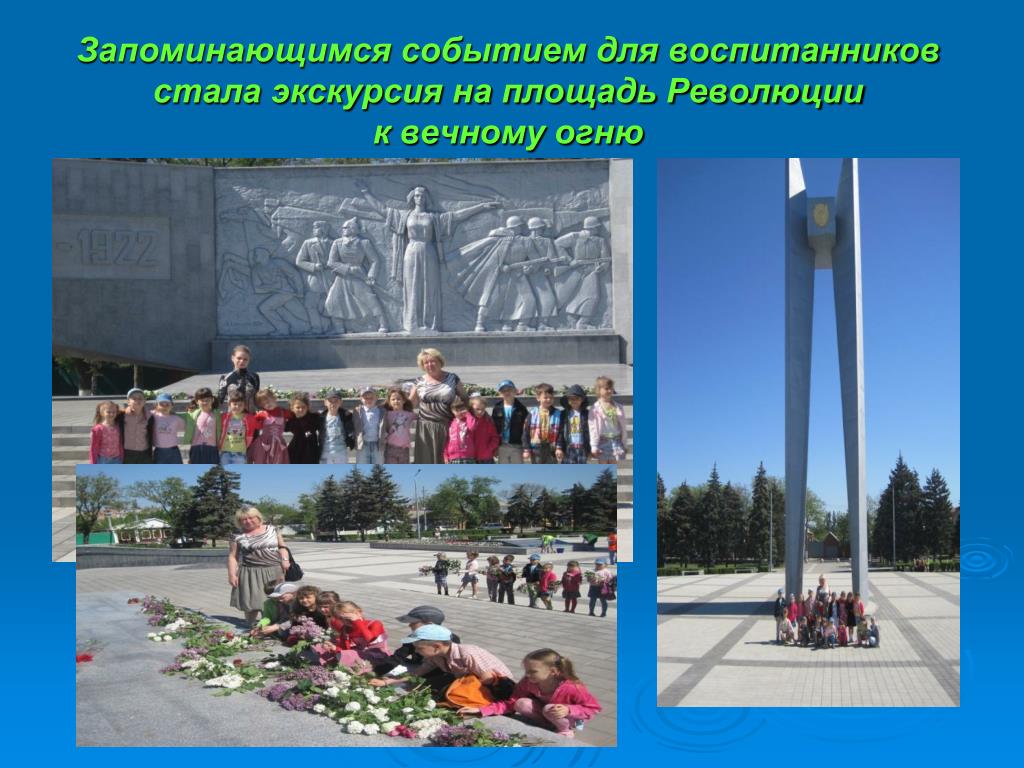 Запоминающимся событием для воспитанников стала экскурсия на площадь Революции к вечному огню

-1922